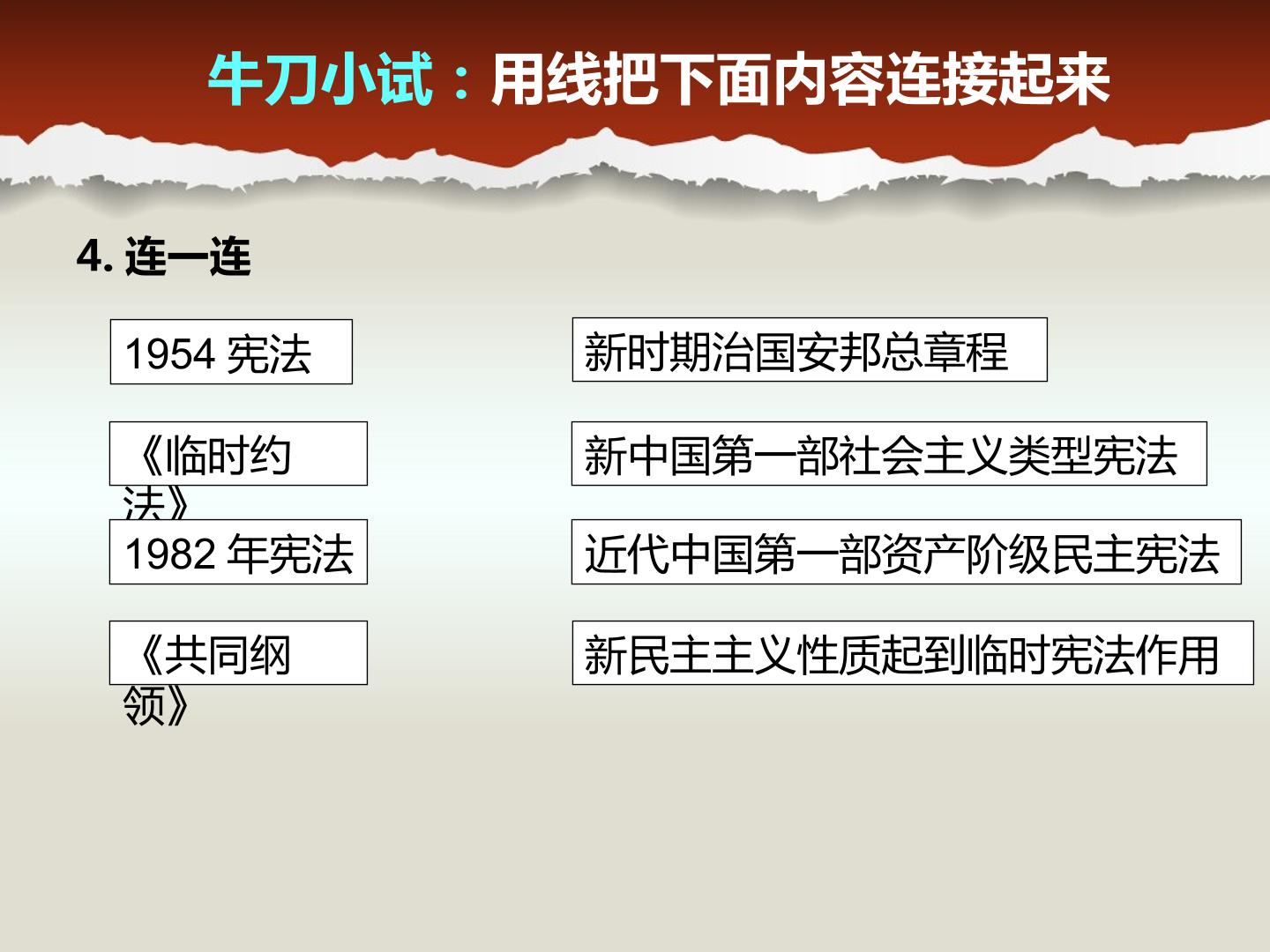 牛刀小试：用线把下面内容连接起来

4. 连一连

1954 宪法

《临时约法》

1982 年宪法

《共同纲领》

新时期治国安邦总章程

新中国第一部社会主义类型宪法

近代中国第一部资产阶级民主宪法

新民主主义性质起到临时宪法作用